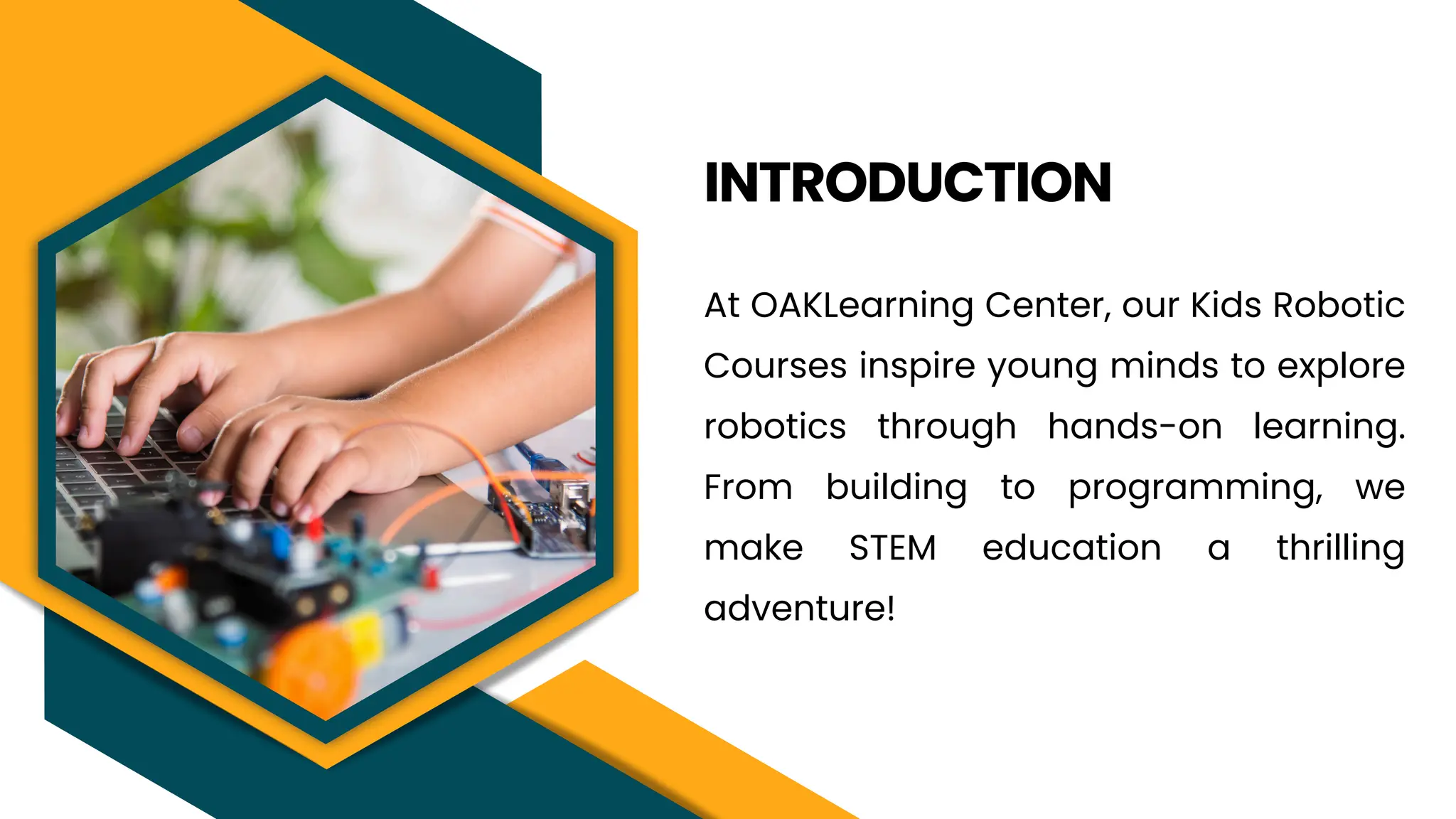 INTRODUCTION

At OAKLearning Center, our Kids Robotic Courses inspire young minds to explore robotics through hands-on learning. From building to programming, we make STEM education a thrilling adventure!